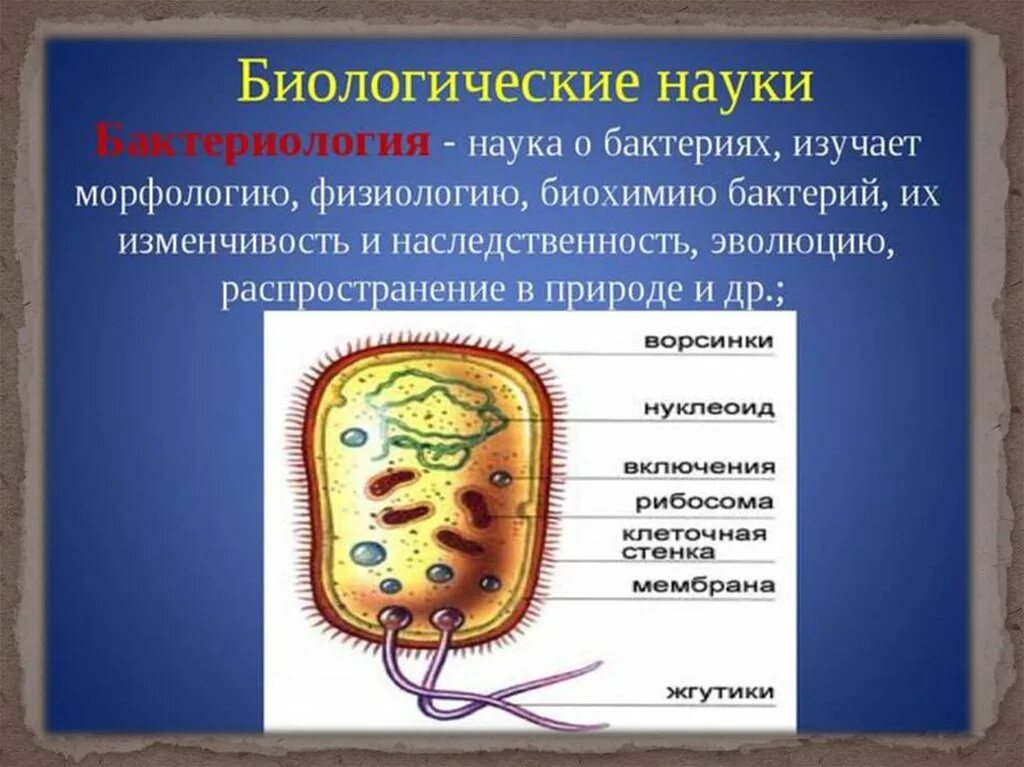 Биологические науки

Бактериология - наука о бактериях, изучает морфологию, физиологию, биохимию бактерий, их изменчивость и наследственность, эволюцию, распространение в природе и др.;

ворсинки
нуклеоид
включения
рибосома
клеточная стенка
мембрана
жгутики